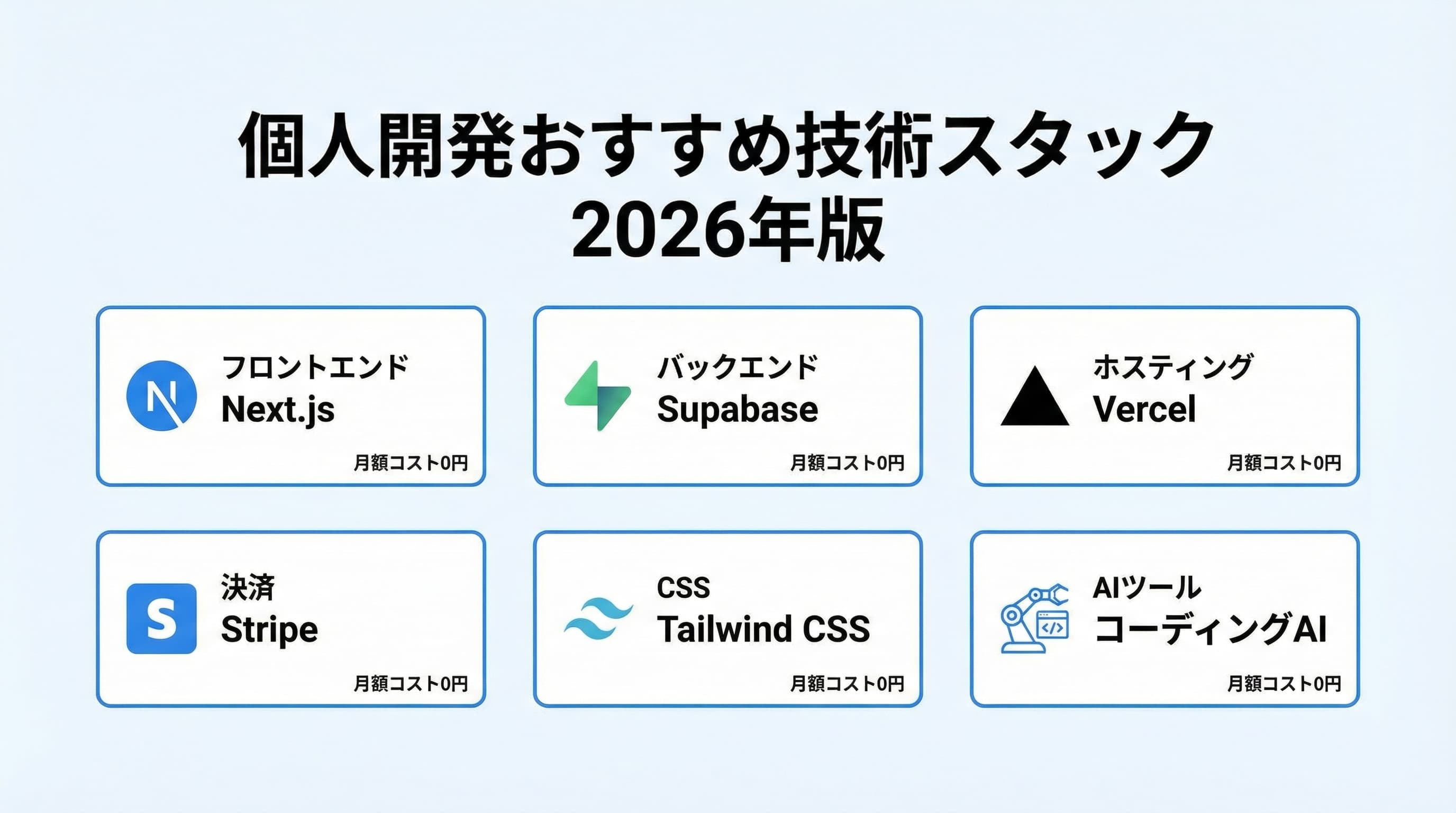 個人開発おすすめ技術スタック
2026年版

N
フロントエンド
Next.js
月額コスト0円

バックエンド
Supabase
月額コスト0円

ホスティング
Vercel
月額コスト0円

S
決済
Stripe
月額コスト0円

CSS
Tailwind CSS
月額コスト0円

</>
AIツール
コーディングAI
月額コスト0円